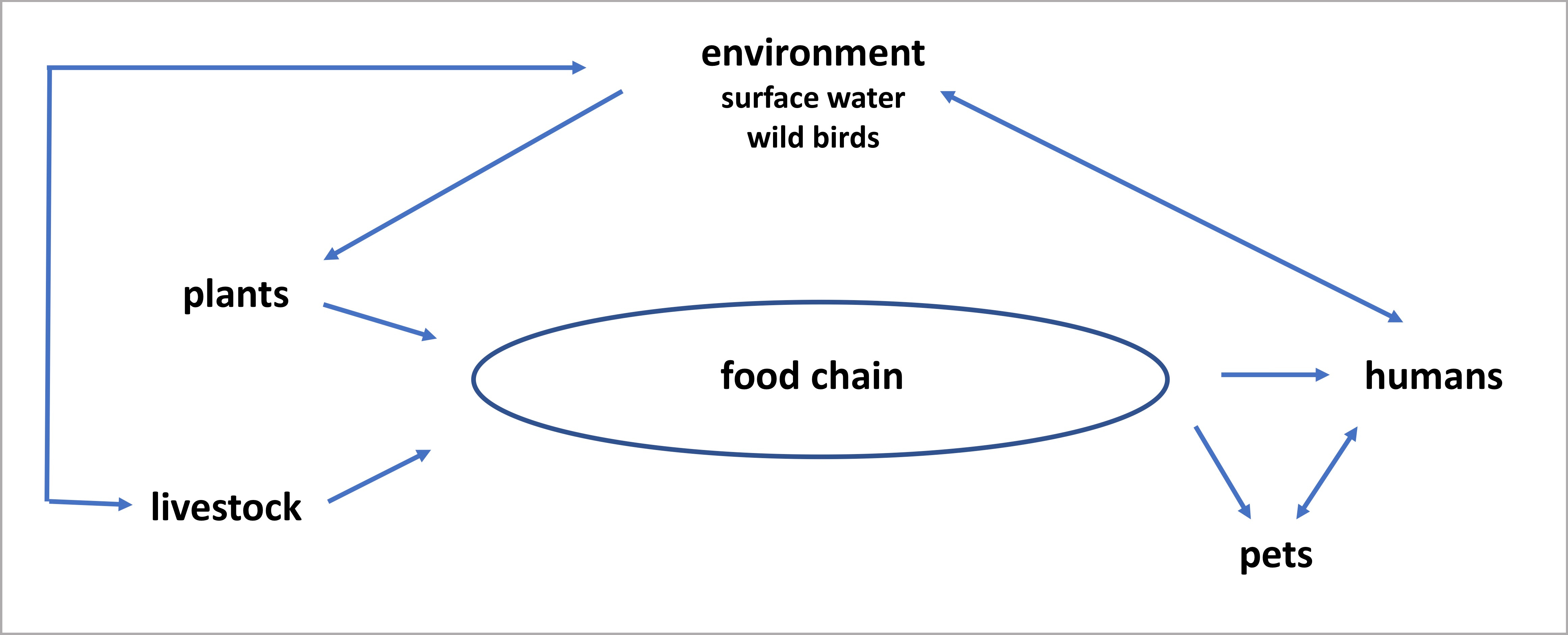 environment
surface water
wild birds

plants

food chain

humans

livestock

pets